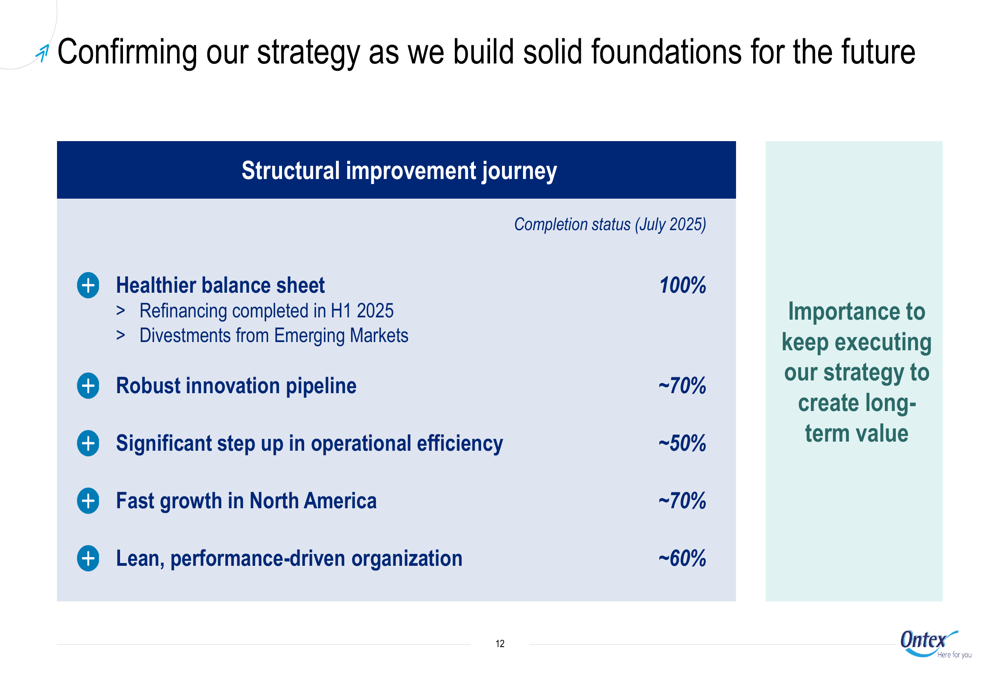 Confirming our strategy as we build solid foundations for the future

Structural improvement journey

Completion status (July 2025)

Healthier balance sheet 100%
> Refinancing completed in H1 2025
> Divestments from Emerging Markets

Robust innovation pipeline ~70%

Significant step up in operational efficiency ~50%

Fast growth in North America ~70%

Lean, performance-driven organization ~60%

Importance to keep executing our strategy to create long-term value

12

Ontex
Here for you